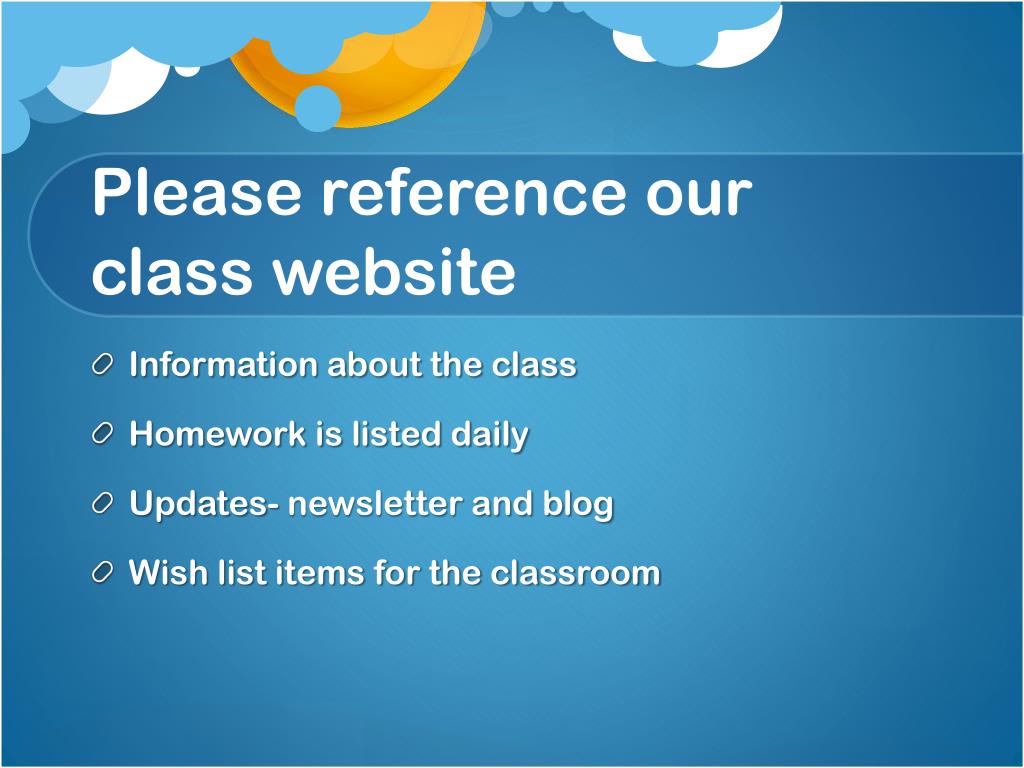 Please reference our class website

Information about the class

Homework is listed daily

Updates- newsletter and blog

Wish list items for the classroom